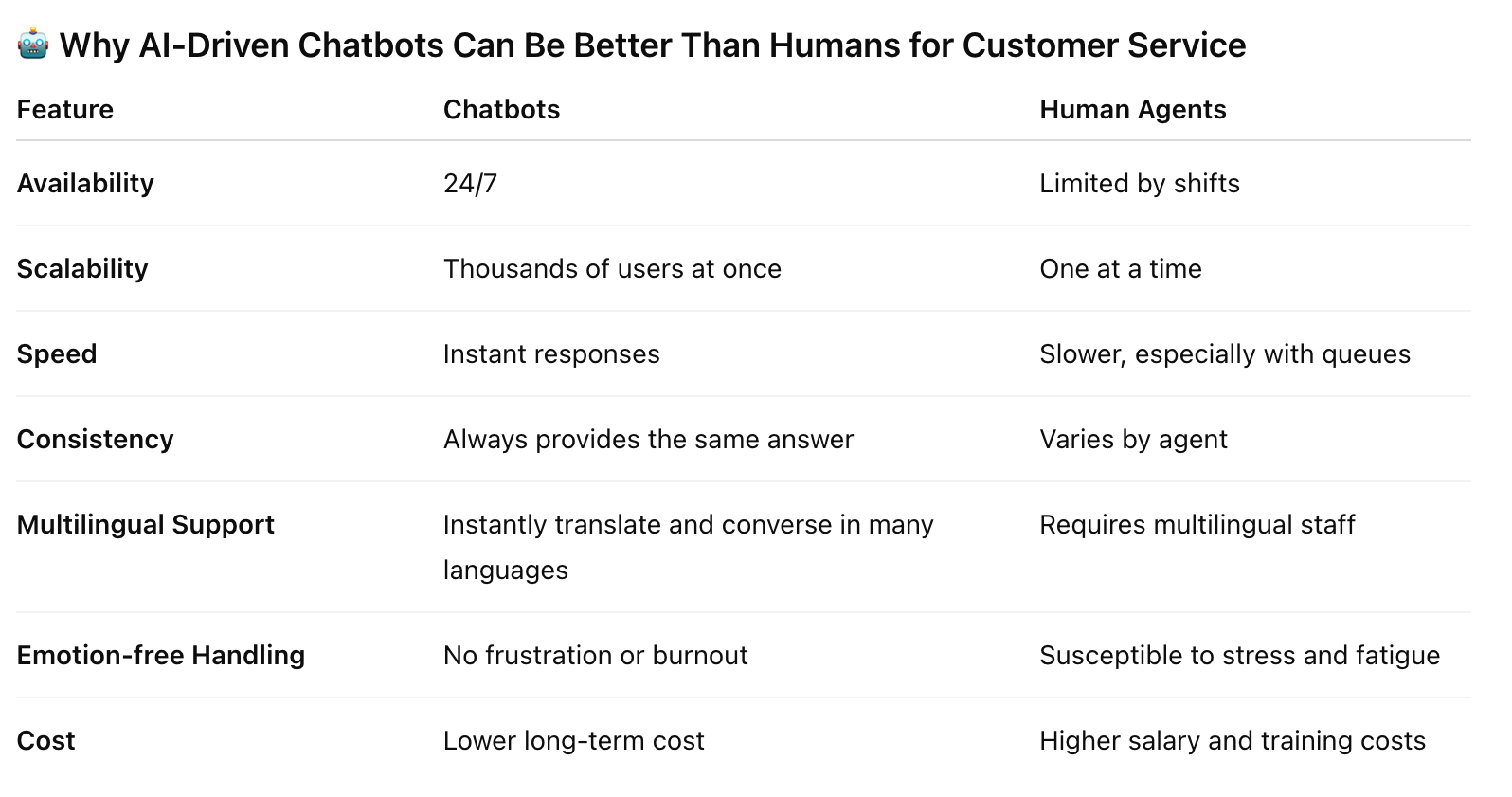 🤖 Why AI-Driven Chatbots Can Be Better Than Humans for Customer Service

| Feature | Chatbots | Human Agents |
|---|---|---|
| Availability | 24/7 | Limited by shifts |
| Scalability | Thousands of users at once | One at a time |
| Speed | Instant responses | Slower, especially with queues |
| Consistency | Always provides the same answer | Varies by agent |
| Multilingual Support | Instantly translate and converse in many languages | Requires multilingual staff |
| Emotion-free Handling | No frustration or burnout | Susceptible to stress and fatigue |
| Cost | Lower long-term cost | Higher salary and training costs |